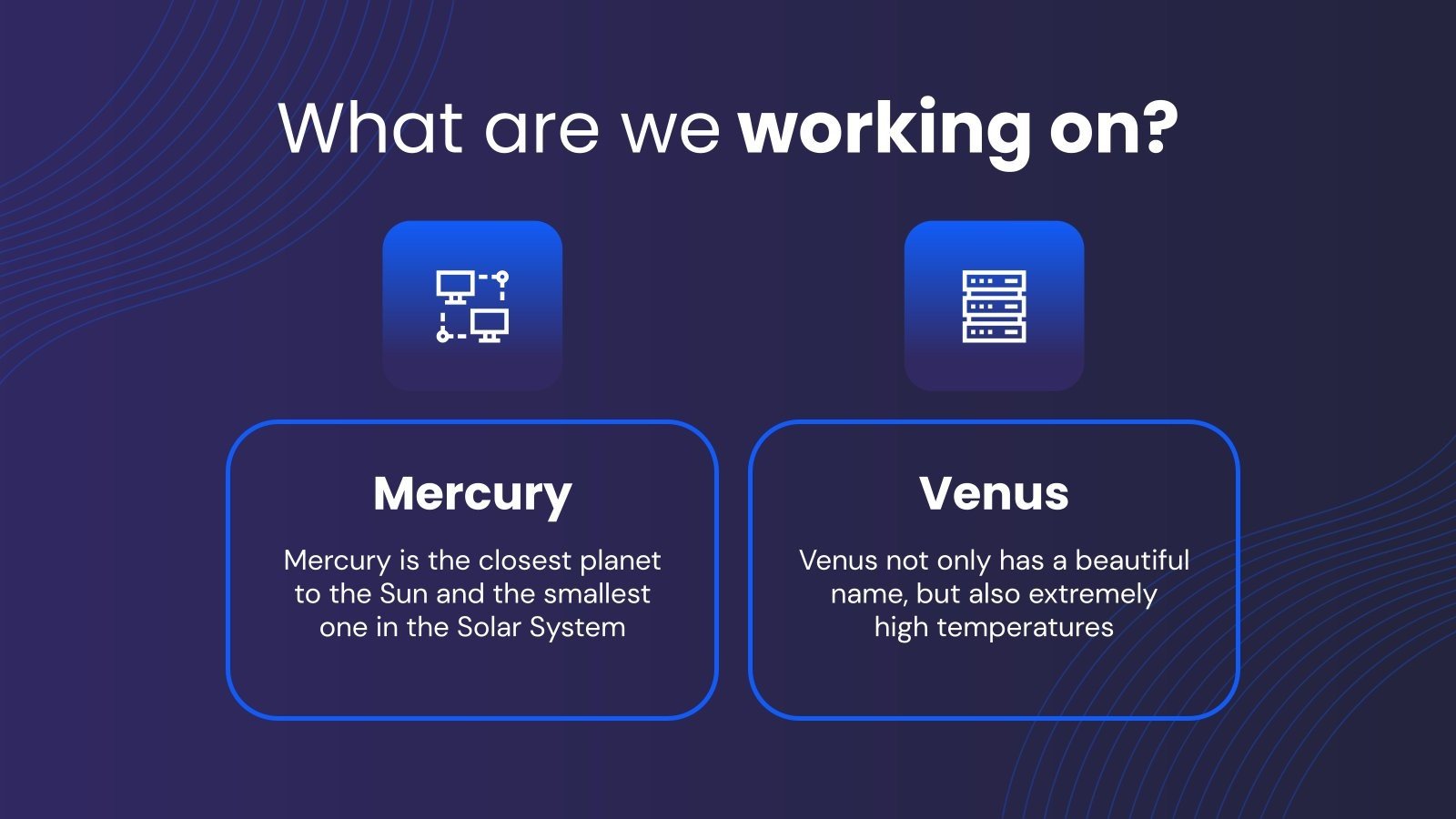 What are we working on?

Mercury

Mercury is the closest planet to the Sun and the smallest one in the Solar System

Venus

Venus not only has a beautiful name, but also extremely high temperatures